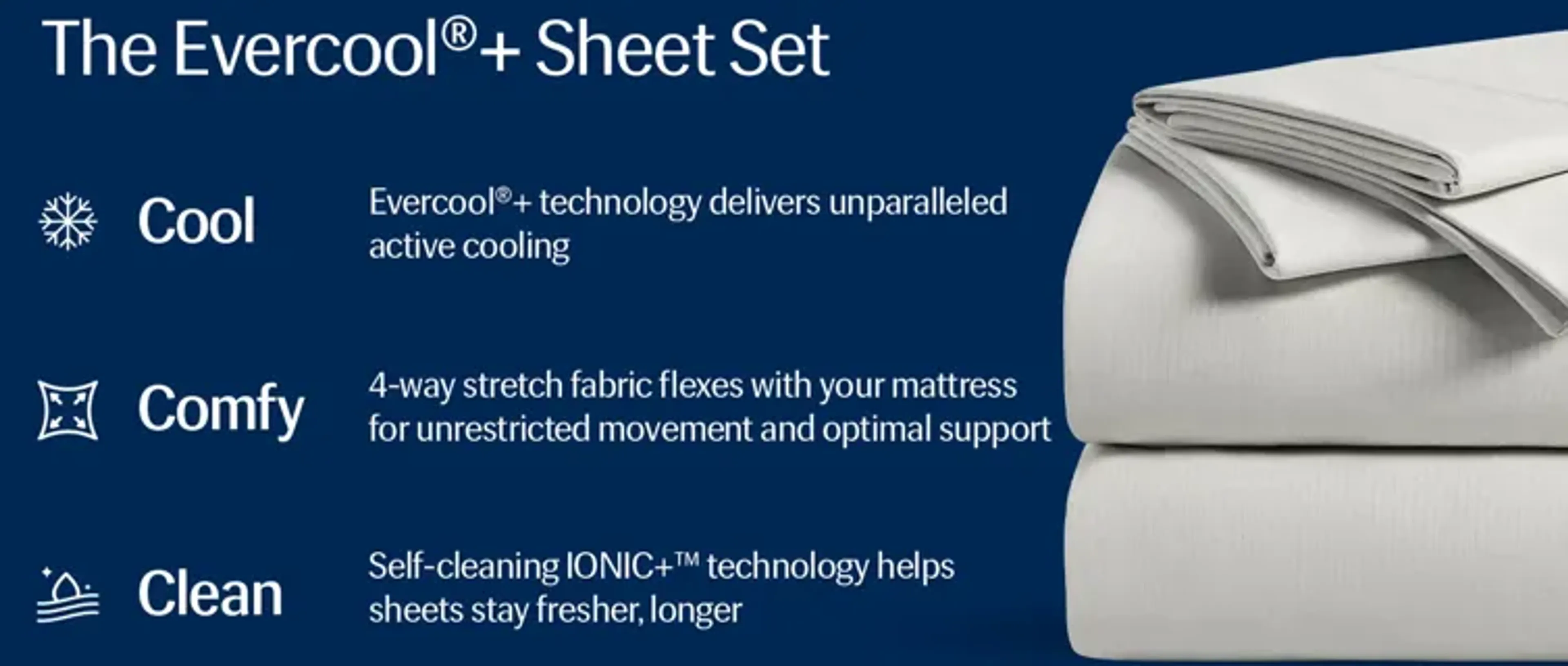 The Evercool®+ Sheet Set

Cool

Evercool®+ technology delivers unparalleled active cooling

Comfy

4-way stretch fabric flexes with your mattress for unrestricted movement and optimal support

Clean

Self-cleaning IONIC+™ technology helps sheets stay fresher, longer